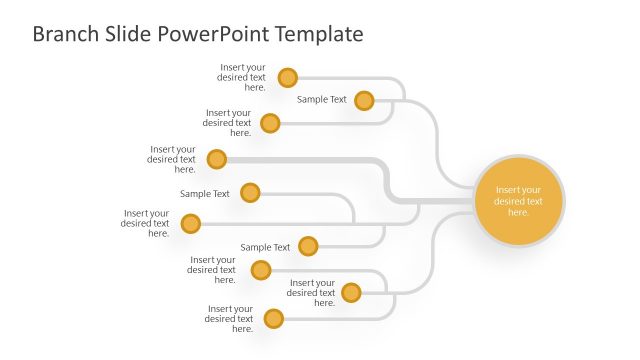 Branch Slide PowerPoint Template

Insert your desired text here.

Sample Text

Insert your desired text here.

Insert your desired text here.

Sample Text

Insert your desired text here.

Sample Text

Insert your desired text here.

Insert your desired text here.

Insert your desired text here.

Insert your desired text here.